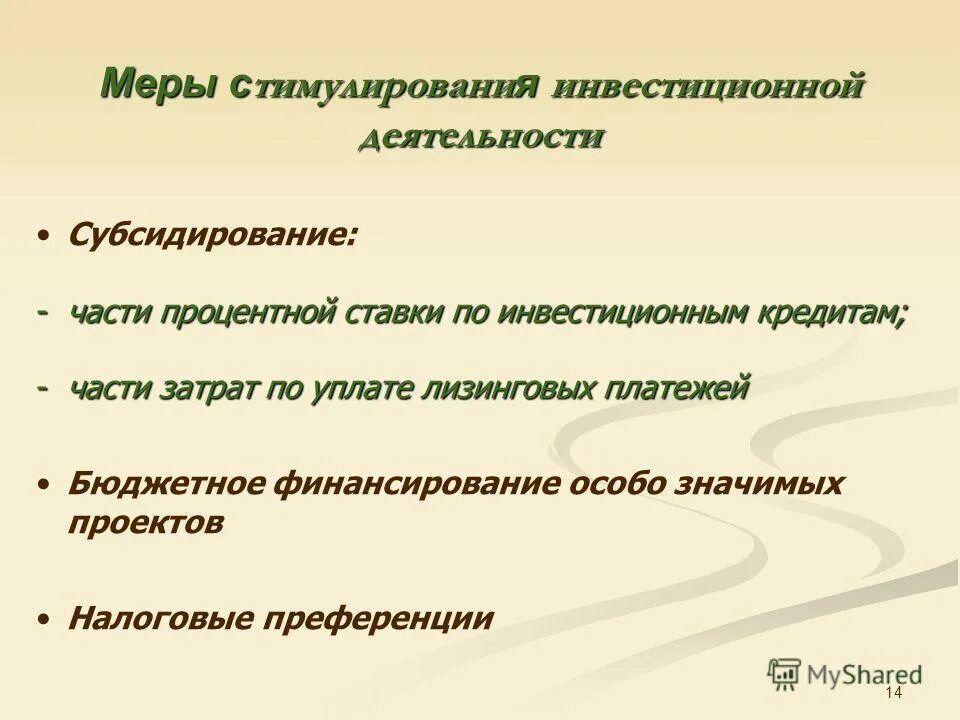 Меры стимулирования инвестиционной деятельности

• Субсидирование:

- части процентной ставки по инвестиционным кредитам;

- части затрат по уплате лизинговых платежей

• Бюджетное финансирование особо значимых проектов

• Налоговые преференции

MyShared

14